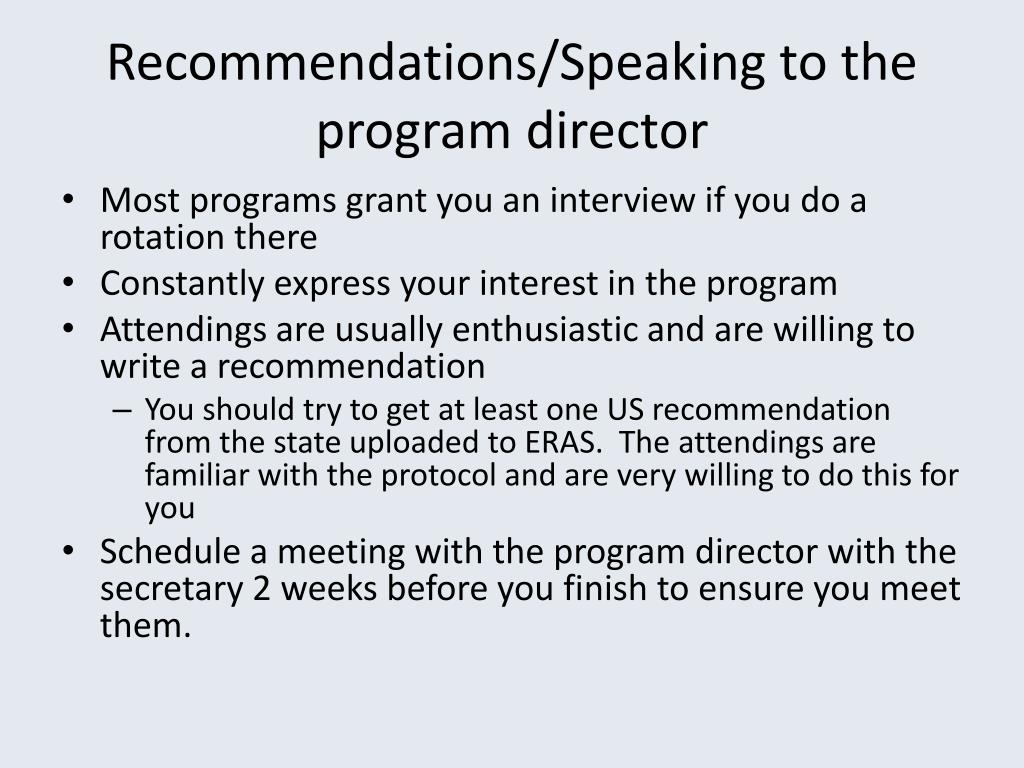 Recommendations/Speaking to the program director

• Most programs grant you an interview if you do a rotation there
• Constantly express your interest in the program
• Attendings are usually enthusiastic and are willing to write a recommendation
– You should try to get at least one US recommendation from the state uploaded to ERAS. The attendings are familiar with the protocol and are very willing to do this for you
• Schedule a meeting with the program director with the secretary 2 weeks before you finish to ensure you meet them.